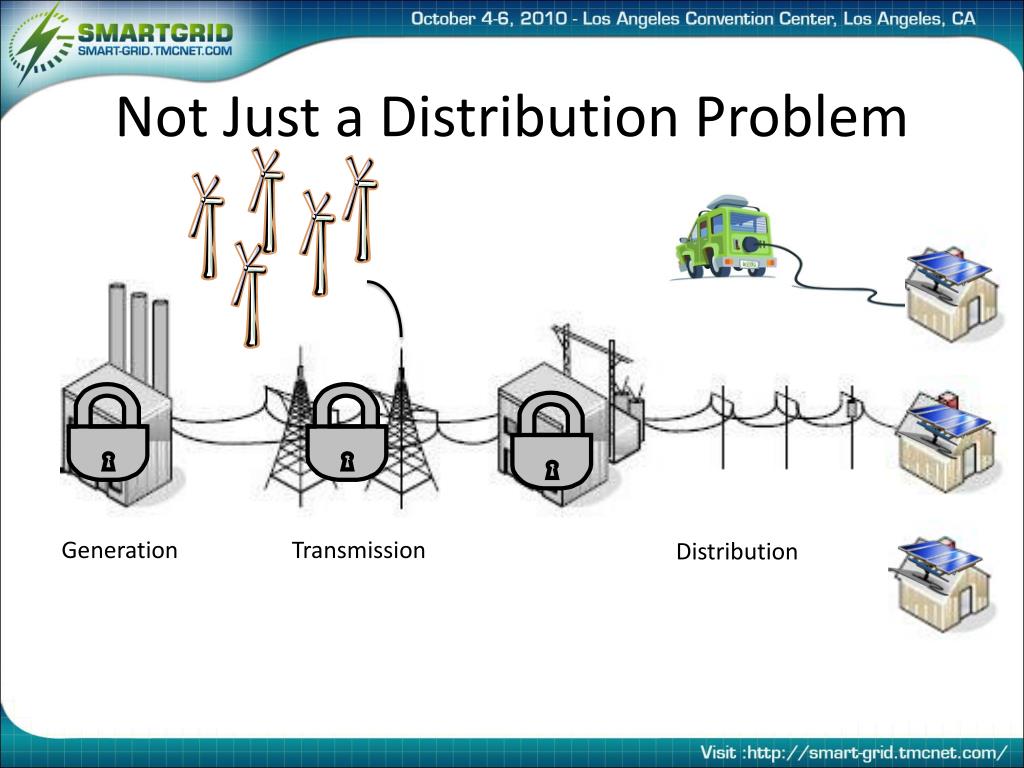 SMARTGRID
SMART-GRID.TMCNET.COM

October 4-6, 2010 - Los Angeles Convention Center, Los Angeles, CA

Not Just a Distribution Problem

Generation

Transmission

Distribution

Visit :http://smart-grid.tmcnet.com/